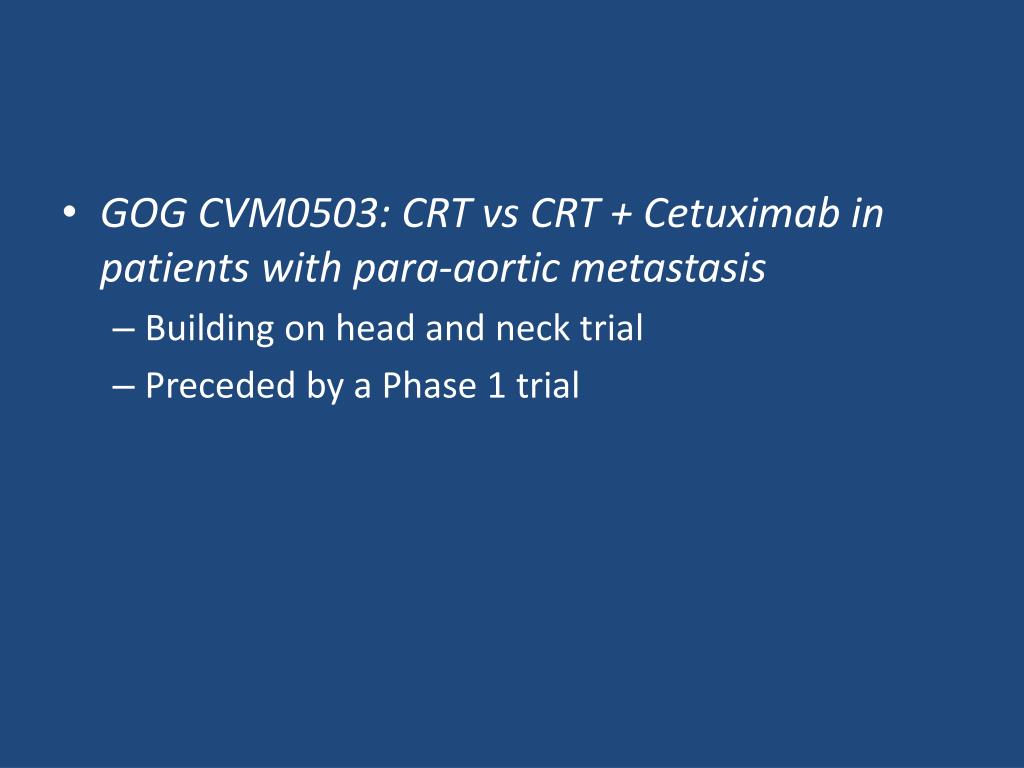 • GOG CVM0503: CRT vs CRT + Cetuximab in patients with para-aortic metastasis
– Building on head and neck trial
– Preceded by a Phase 1 trial